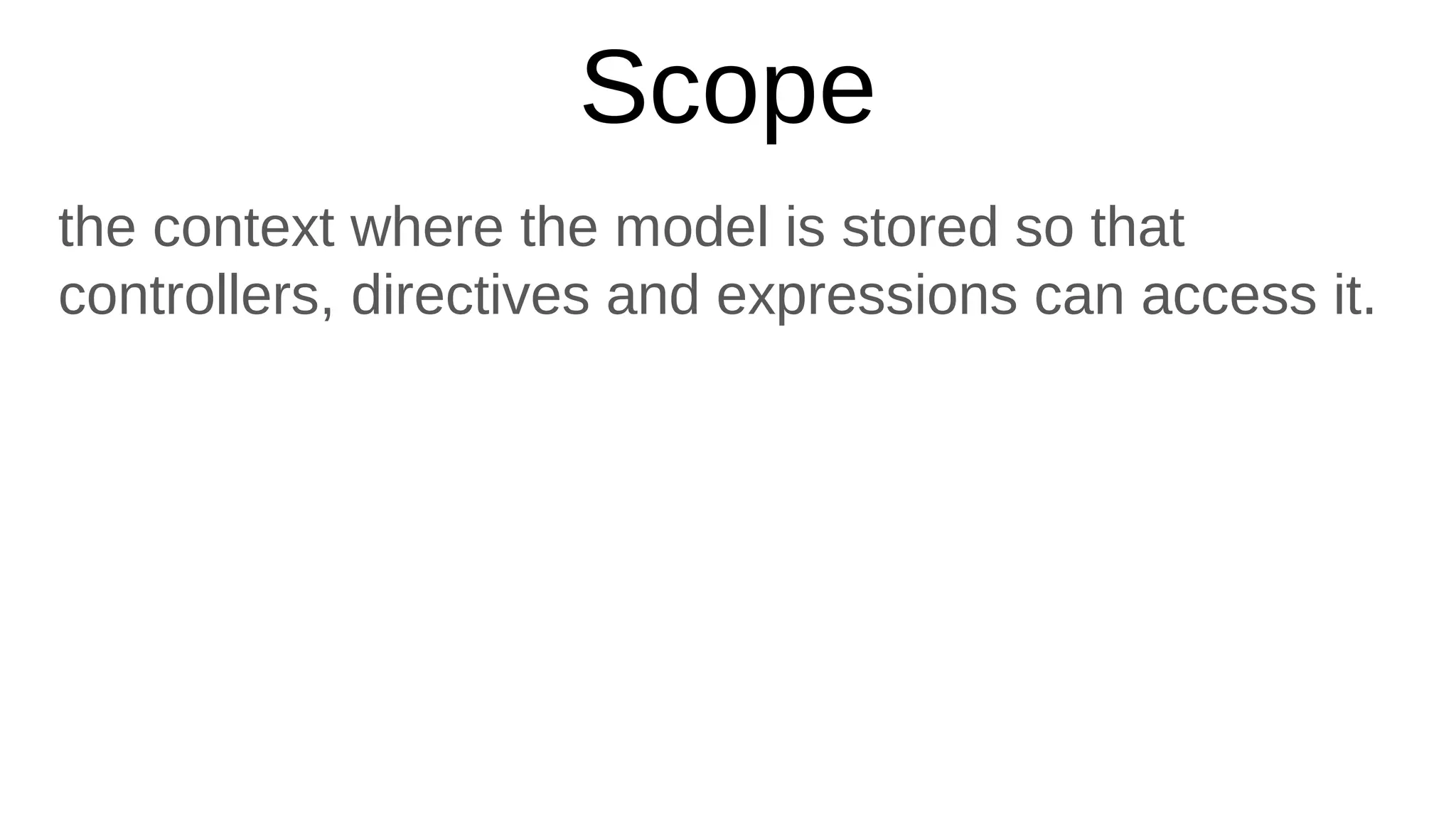 Scope

the context where the model is stored so that controllers, directives and expressions can access it.